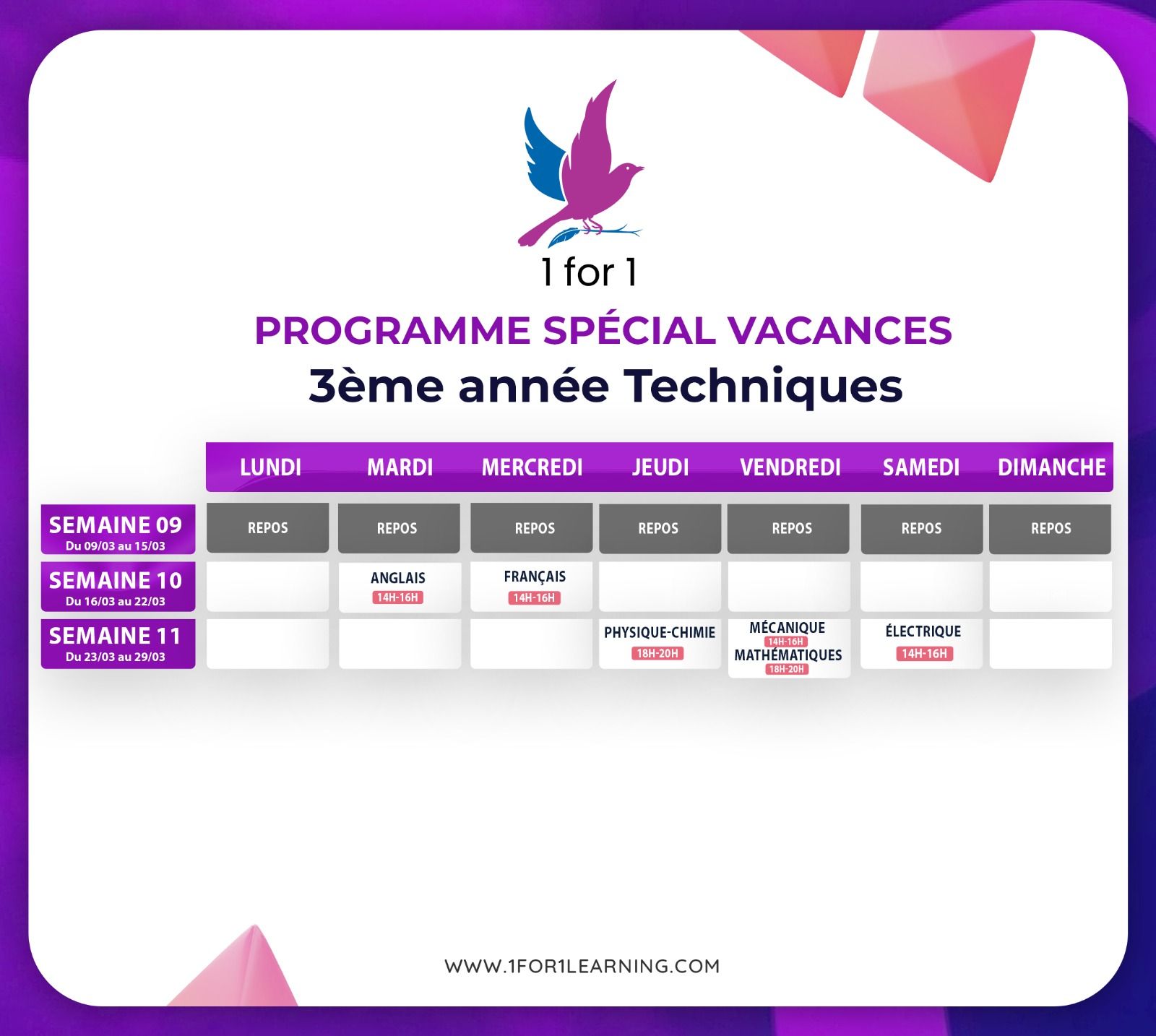 1 for 1

PROGRAMME SPÉCIAL VACANCES
3ème année Techniques

| | LUNDI | MARDI | MERCREDI | JEUDI | VENDREDI | SAMEDI | DIMANCHE |
|---|---|---|---|---|---|---|---|
| SEMAINE 09 Du 09/03 au 15/03 | REPOS | REPOS | REPOS | REPOS | REPOS | REPOS | REPOS |
| SEMAINE 10 Du 16/03 au 22/03 | | ANGLAIS 14H-16H | FRANÇAIS 14H-16H | | | | |
| SEMAINE 11 Du 23/03 au 29/03 | | | | PHYSIQUE-CHIMIE 18H-20H | MÉCANIQUE 14H-16H MATHÉMATIQUES 18H-20H | ÉLECTRIQUE 14H-16H | |

WWW.1FOR1LEARNING.COM